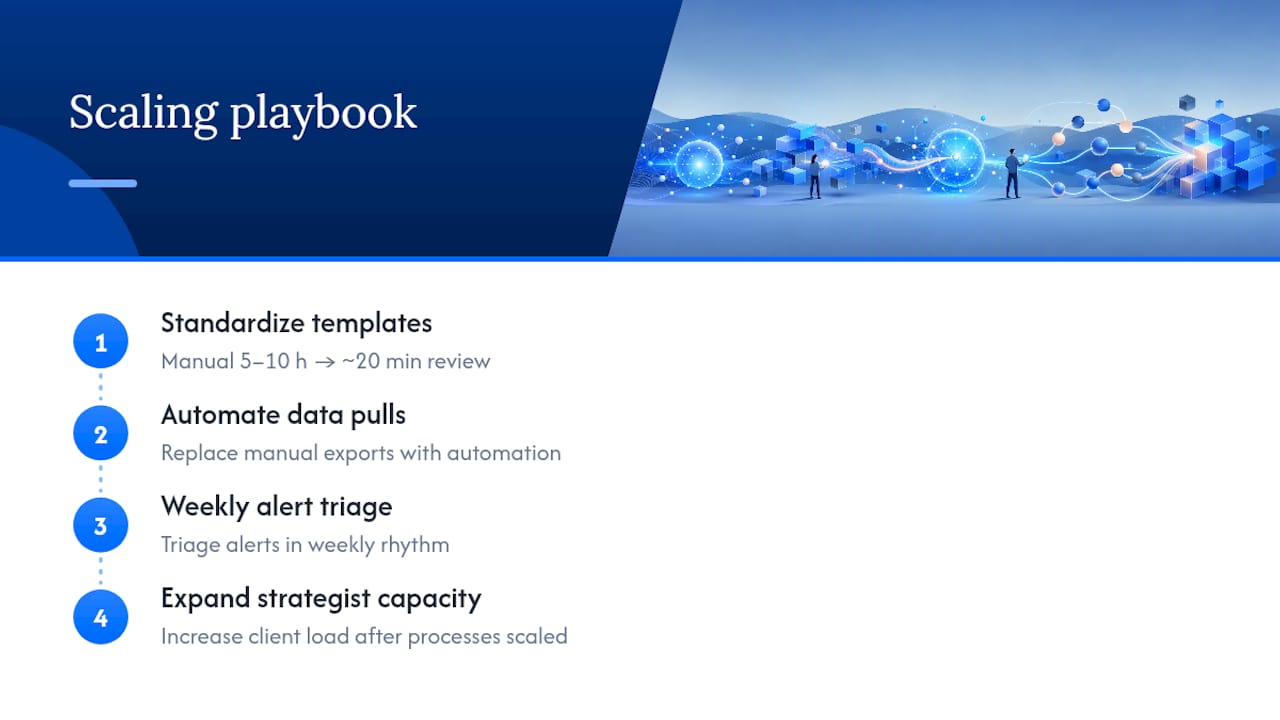 Scaling playbook

1
Standardize templates
Manual 5–10 h → ~20 min review

2
Automate data pulls
Replace manual exports with automation

3
Weekly alert triage
Triage alerts in weekly rhythm

4
Expand strategist capacity
Increase client load after processes scaled